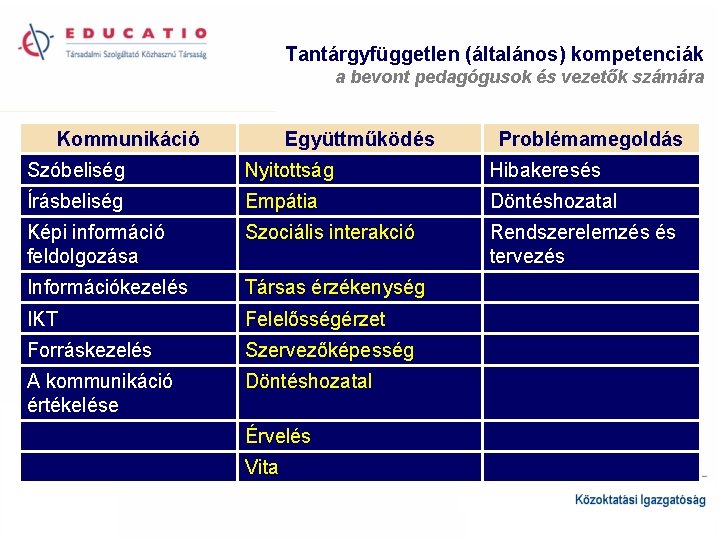 EDUCATIO
Társadalmi Szolgáltató Közhasznú Társaság

Tantárgyfüggetlen (általános) kompetenciák
a bevont pedagógusok és vezetők számára

| Kommunikáció | Együttműködés | Problémamegoldás |
|---|---|---|
| Szóbeliség | Nyitottság | Hibakeresés |
| Írásbeliség | Empátia | Döntéshozatal |
| Képi információ feldolgozása | Szociális interakció | Rendszerelemzés és tervezés |
| Információkezelés | Társas érzékenység | |
| IKT | Felelősségérzet | |
| Forráskezelés | Szervezőképesség | |
| A kommunikáció értékelése | Döntéshozatal | |
| | Érvelés | |
| | Vita | |

Közoktatási Igazgatóság